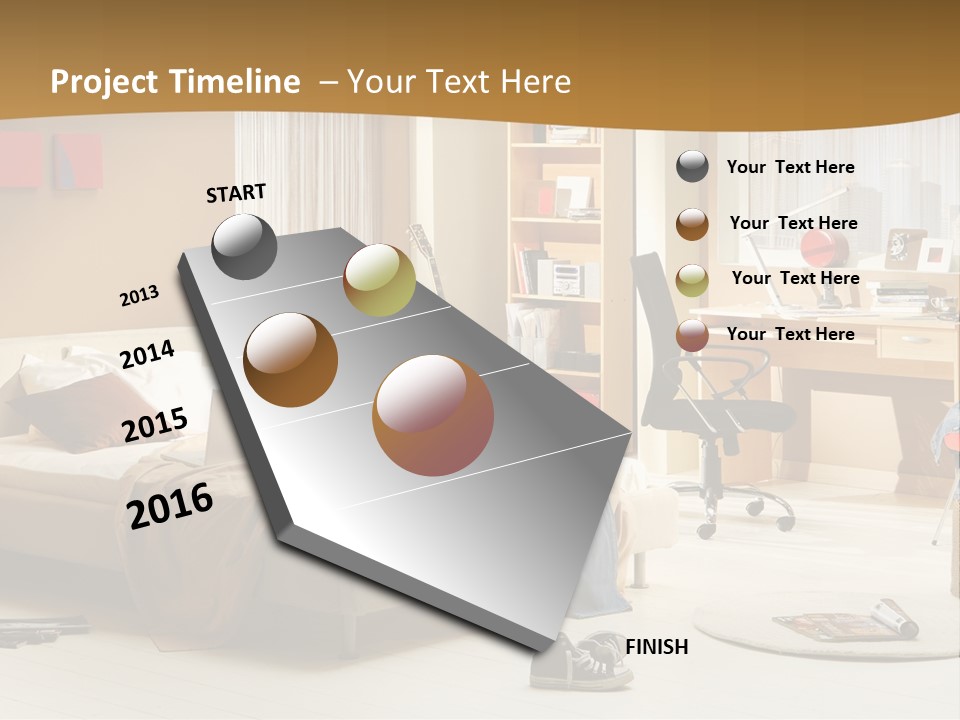 Project Timeline – Your Text Here

START

2013

2014

2015

2016

FINISH

Your Text Here

Your Text Here

Your Text Here

Your Text Here